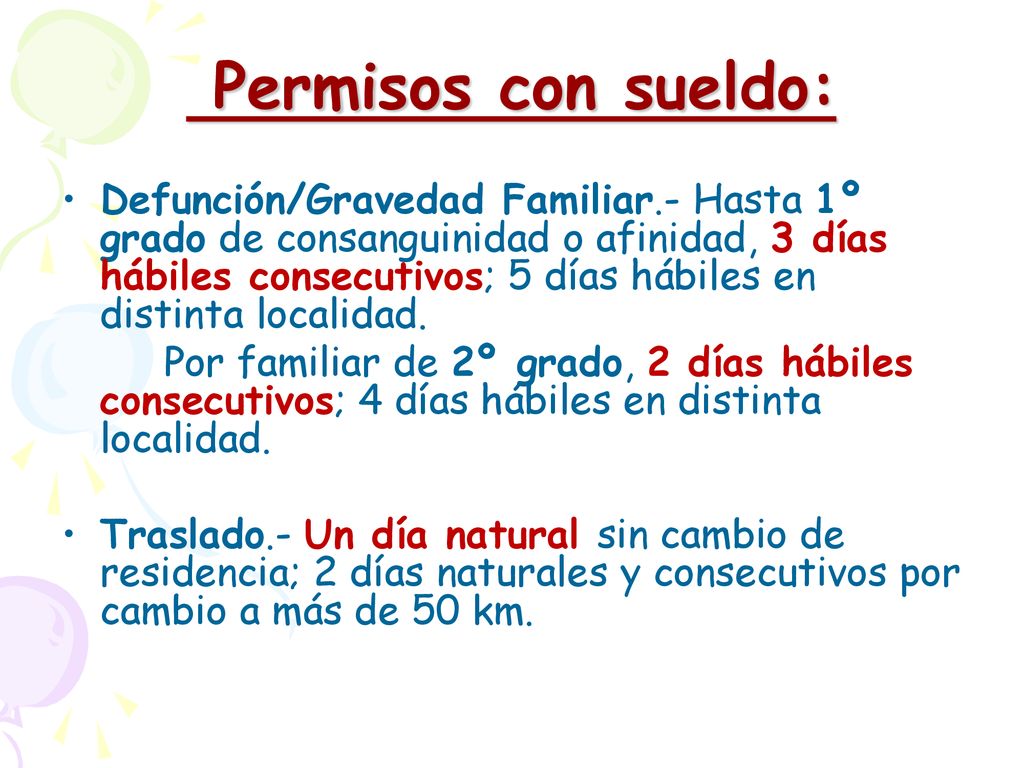 Permisos con sueldo:

• Defunción/Gravedad Familiar.- Hasta 1º grado de consanguinidad o afinidad, 3 días hábiles consecutivos; 5 días hábiles en distinta localidad.

Por familiar de 2º grado, 2 días hábiles consecutivos; 4 días hábiles en distinta localidad.

• Traslado.- Un día natural sin cambio de residencia; 2 días naturales y consecutivos por cambio a más de 50 km.